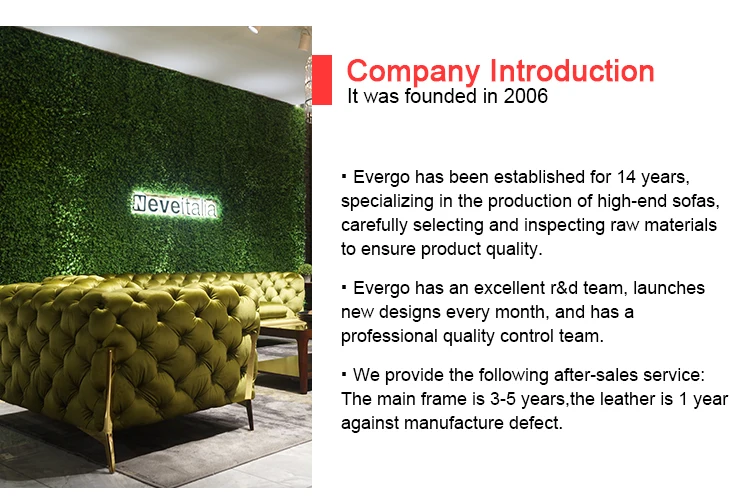 Neveitalia

Company Introduction
It was founded in 2006

▪ Evergo has been established for 14 years, specializing in the production of high-end sofas, carefully selecting and inspecting raw materials to ensure product quality.

▪ Evergo has an excellent r&d team, launches new designs every month, and has a professional quality control team.

▪ We provide the following after-sales service: The main frame is 3-5 years,the leather is 1 year against manufacture defect.